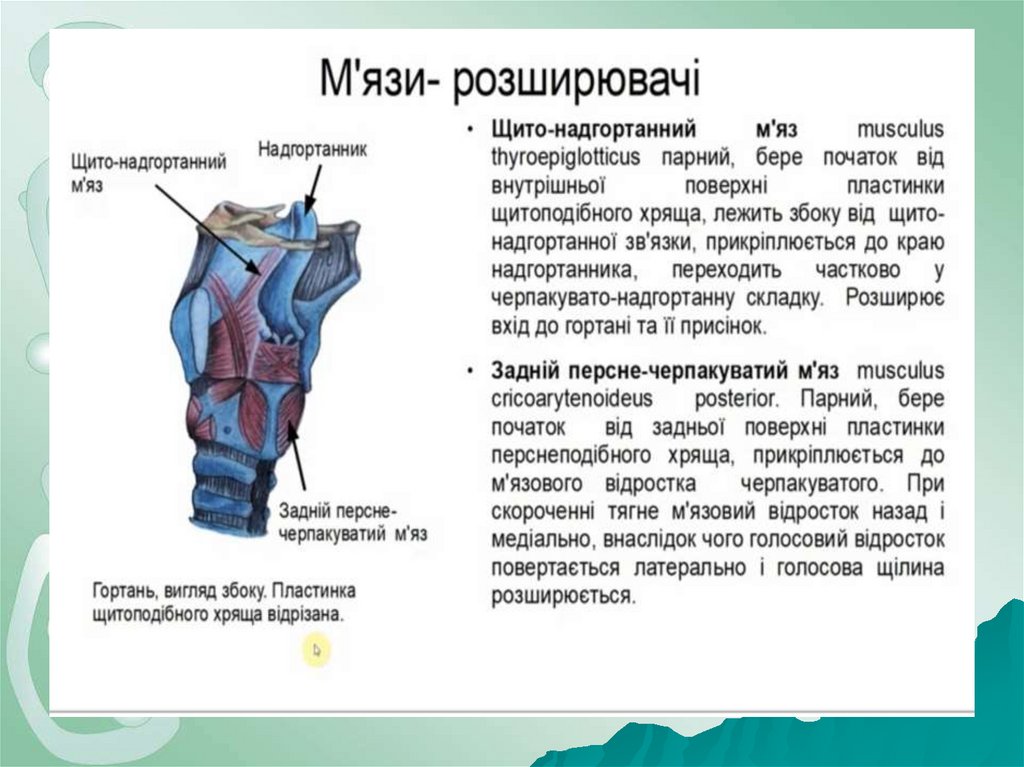 М'язи- розширювачі

Щито-надгортанний м'яз

Надгортанник

Задній персне-черпакуватий м'яз

Гортань, вигляд збоку. Пластинка щитоподібного хряща відрізана.

• **Щито-надгортанний м'яз** musculus thyroepiglotticus парний, бере початок від внутрішньої поверхні пластинки щитоподібного хряща, лежить збоку від щито-надгортанної зв'язки, прикріплюється до краю надгортанника, переходить частково у черпакувато-надгортанну складку. Розширює вхід до гортані та її присінок.

• **Задній персне-черпакуватий м'яз** musculus cricoarytenoideus posterior. Парний, бере початок від задньої поверхні пластинки перснеподібного хряща, прикріплюється до м'язового відростка черпакуватого. При скороченні тягне м'язовий відросток назад і медіально, внаслідок чого голосовий відросток повертається латерально і голосова щілина розширюється.